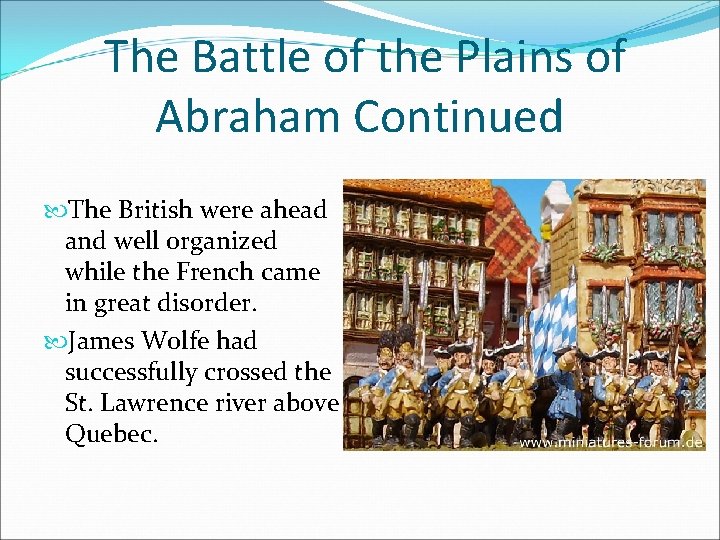 The Battle of the Plains of Abraham Continued

The British were ahead and well organized while the French came in great disorder.

James Wolfe had successfully crossed the St. Lawrence river above Quebec.

www.miniatures-forum.de